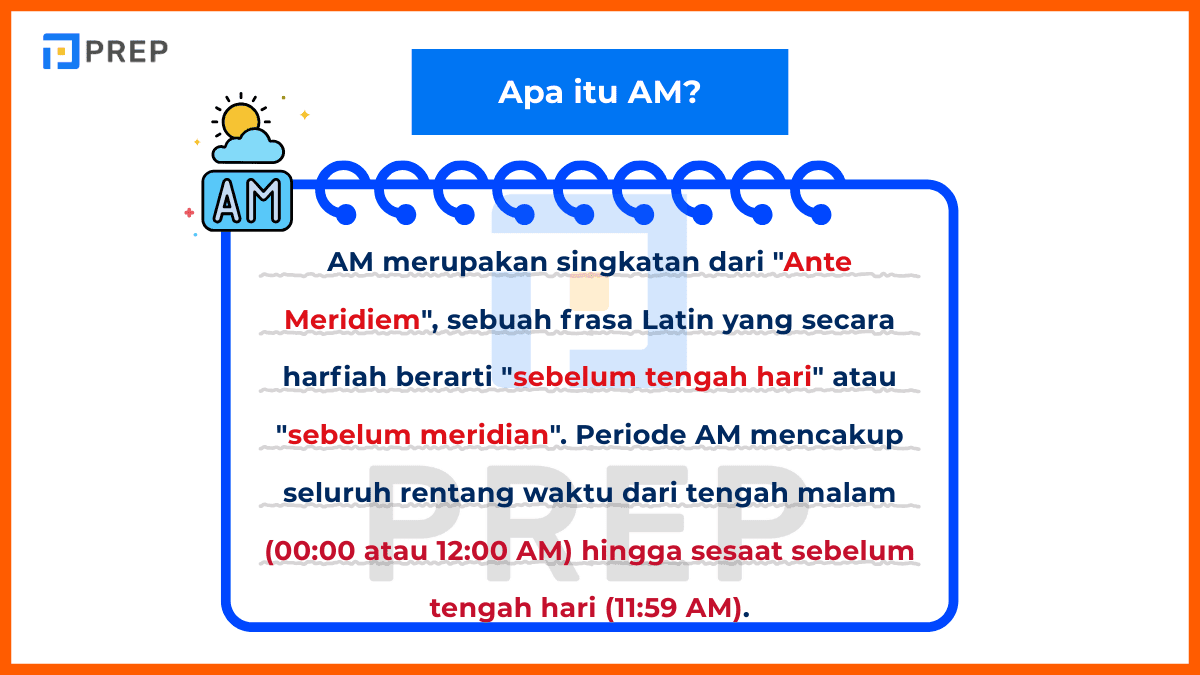 PREP

Apa itu AM?

AM

AM merupakan singkatan dari "Ante Meridiem", sebuah frasa Latin yang secara harfiah berarti "sebelum tengah hari" atau "sebelum meridian". Periode AM mencakup seluruh rentang waktu dari tengah malam (00:00 atau 12:00 AM) hingga sesaat sebelum tengah hari (11:59 AM).

PREP